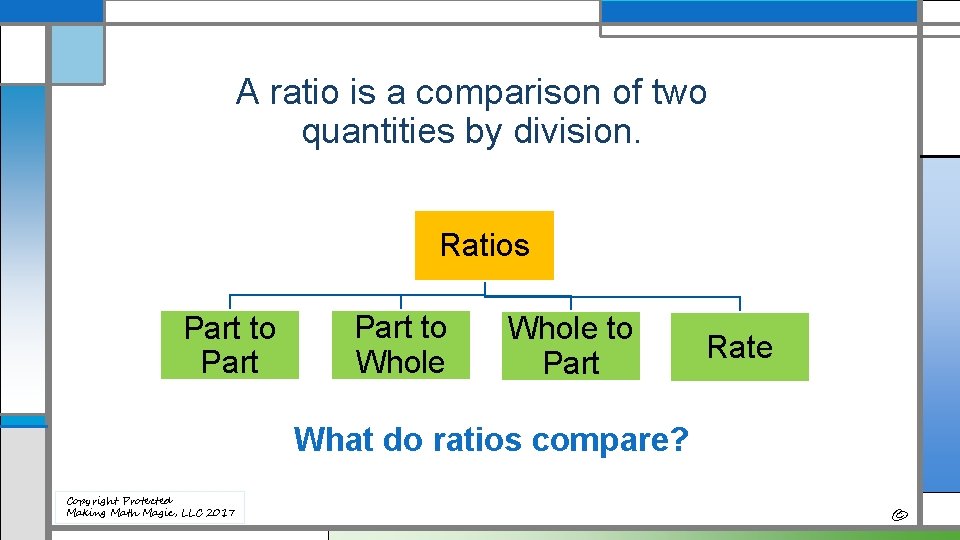 A ratio is a comparison of two quantities by division.

Ratios

Part to Part

Part to Whole

Whole to Part

Rate

What do ratios compare?

Copyright Protected
Making Math Magic, LLC 2017

©